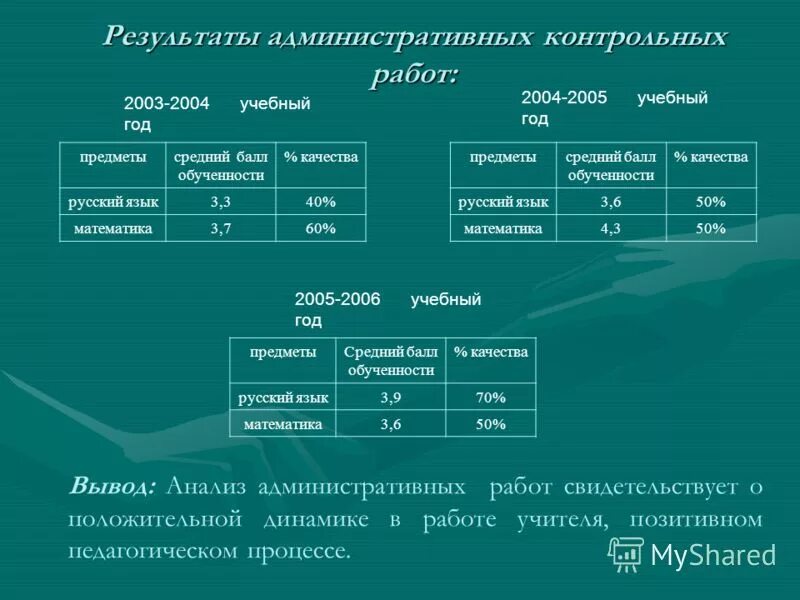 Результаты административных контрольных работ:

2003-2004 учебный год

| предметы | средний балл обученности | % качества |
|---|---|---|
| русский язык | 3,3 | 40% |
| математика | 3,7 | 60% |

2004-2005 учебный год

| предметы | средний балл обученности | % качества |
|---|---|---|
| русский язык | 3,6 | 50% |
| математика | 4,3 | 50% |

2005-2006 учебный год

| предметы | Средний балл обученности | % качества |
|---|---|---|
| русский язык | 3,9 | 70% |
| математика | 3,6 | 50% |

Вывод: Анализ административных работ свидетельствует о положительной динамике в работе учителя, позитивном педагогическом процессе.

MyShared